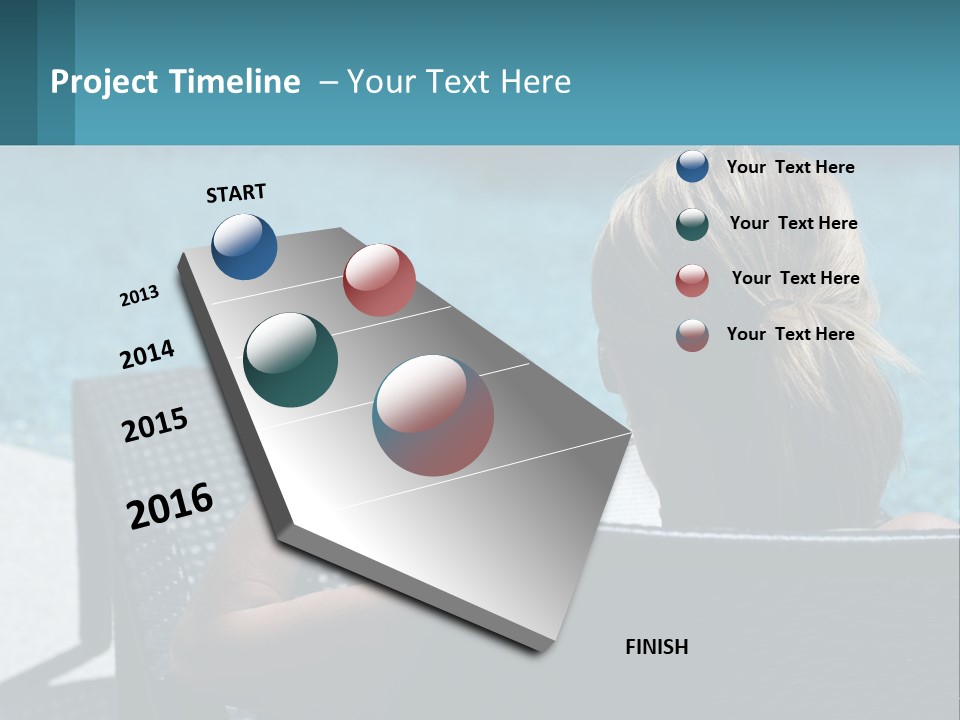 Project Timeline – Your Text Here

START

2013

2014

2015

2016

FINISH

Your Text Here

Your Text Here

Your Text Here

Your Text Here